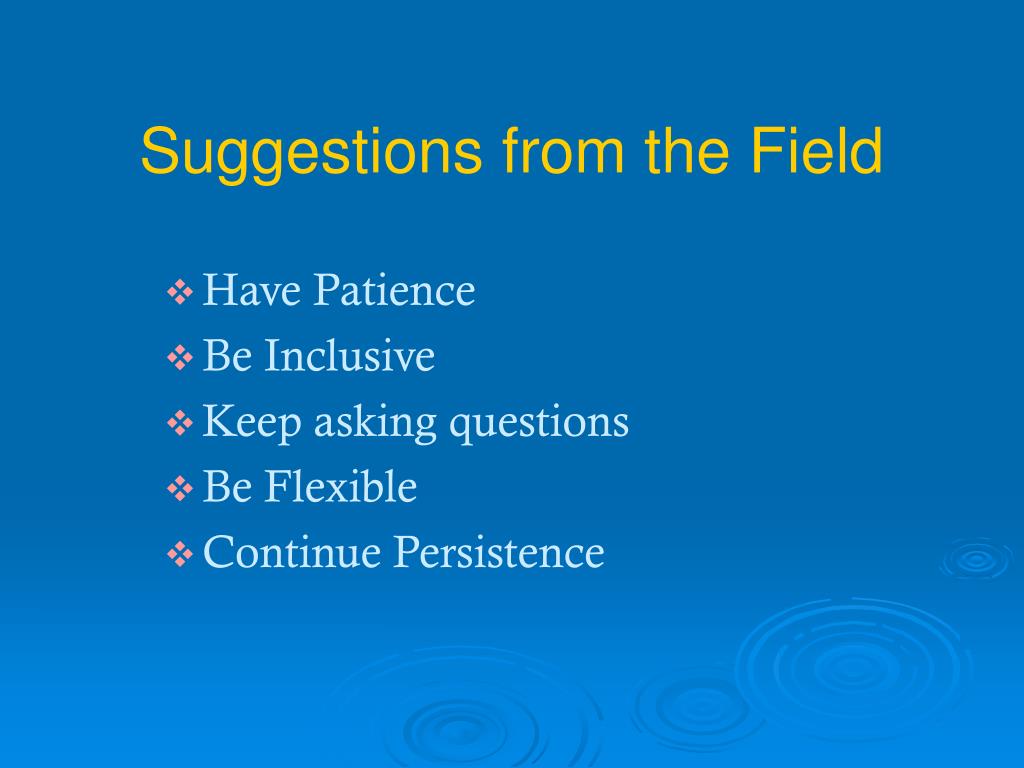 Suggestions from the Field

❖ Have Patience
❖ Be Inclusive
❖ Keep asking questions
❖ Be Flexible
❖ Continue Persistence